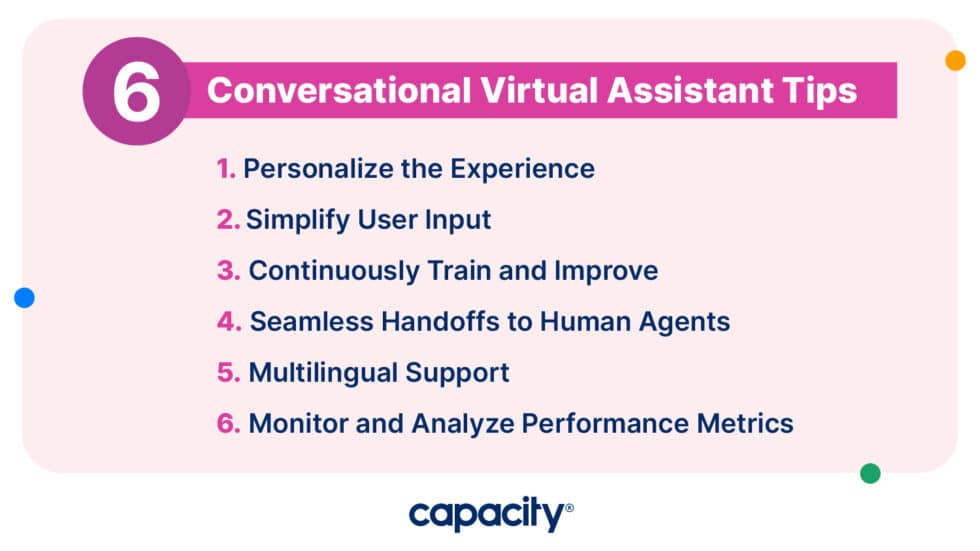 6 Conversational Virtual Assistant Tips

1. Personalize the Experience
2. Simplify User Input
3. Continuously Train and Improve
4. Seamless Handoffs to Human Agents
5. Multilingual Support
6. Monitor and Analyze Performance Metrics

capacity®